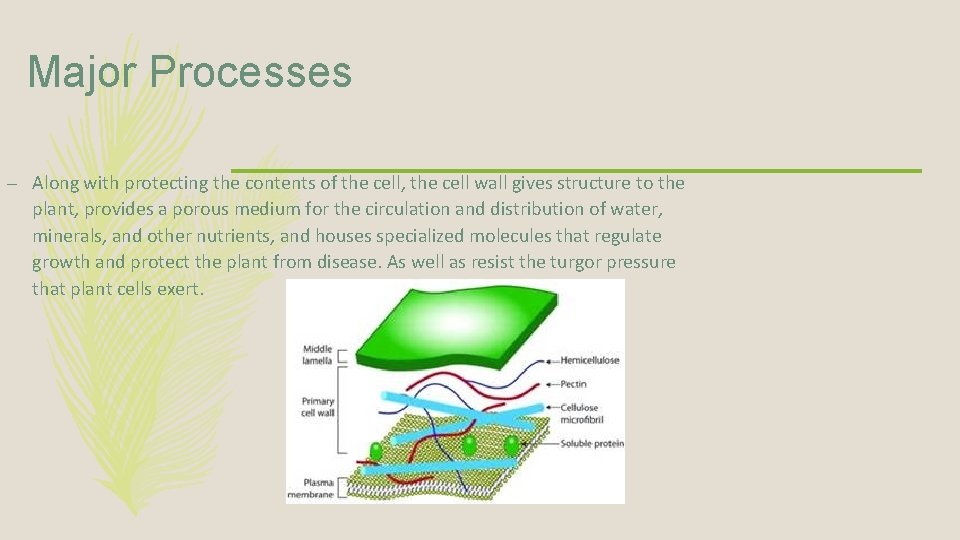 Major Processes

– Along with protecting the contents of the cell, the cell wall gives structure to the plant, provides a porous medium for the circulation and distribution of water, minerals, and other nutrients, and houses specialized molecules that regulate growth and protect the plant from disease. As well as resist the turgor pressure that plant cells exert.

Middle lamella

Primary cell wall

Plasma membrane

Hemicellulose

Pectin

Cellulose microfibril

Soluble protein